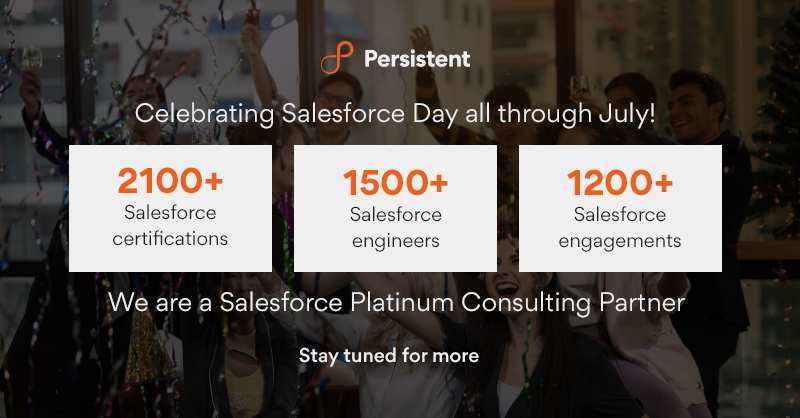 Persistent

Celebrating Salesforce Day all through July!

2100+
Salesforce certifications

1500+
Salesforce engineers

1200+
Salesforce engagements

We are a Salesforce Platinum Consulting Partner

Stay tuned for more